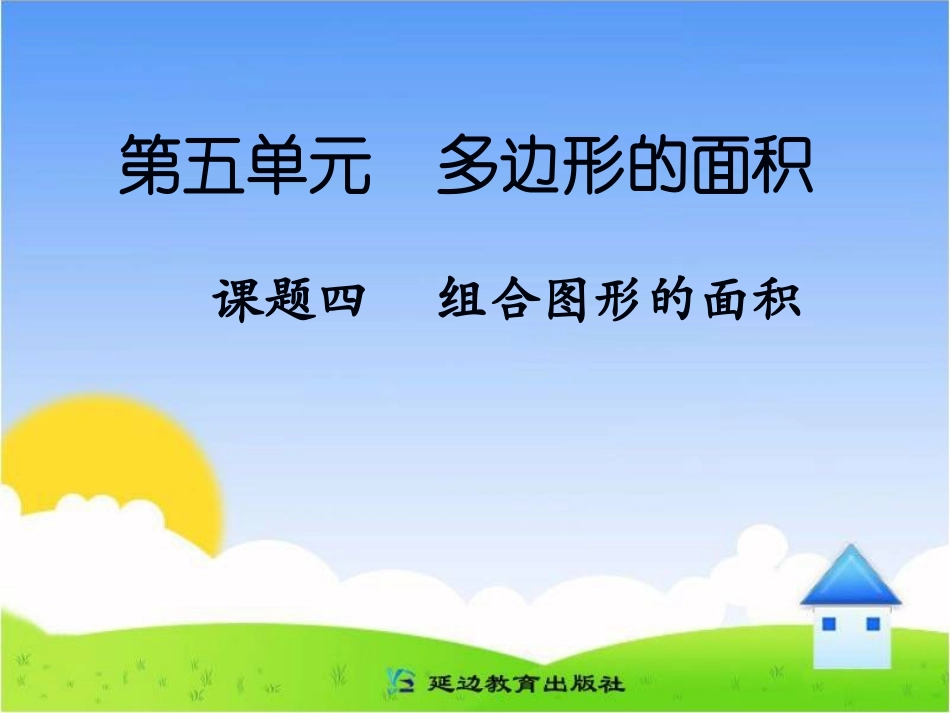 第五单元　多边形的面积

课题四　组合图形的面积

延边教育出版社